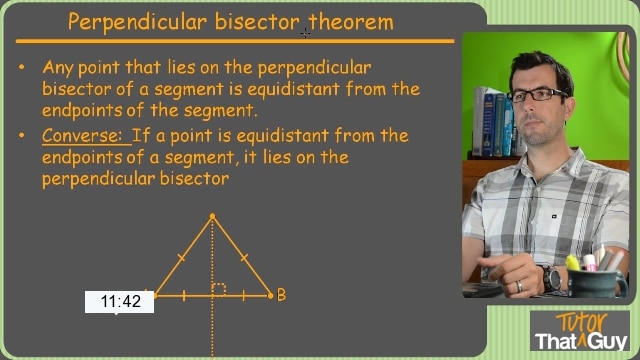 Perpendicular bisector theorem

• Any point that lies on the perpendicular bisector of a segment is equidistant from the endpoints of the segment.

• Converse: If a point is equidistant from the endpoints of a segment, it lies on the perpendicular bisector

B

11:42

Tutor That Guy